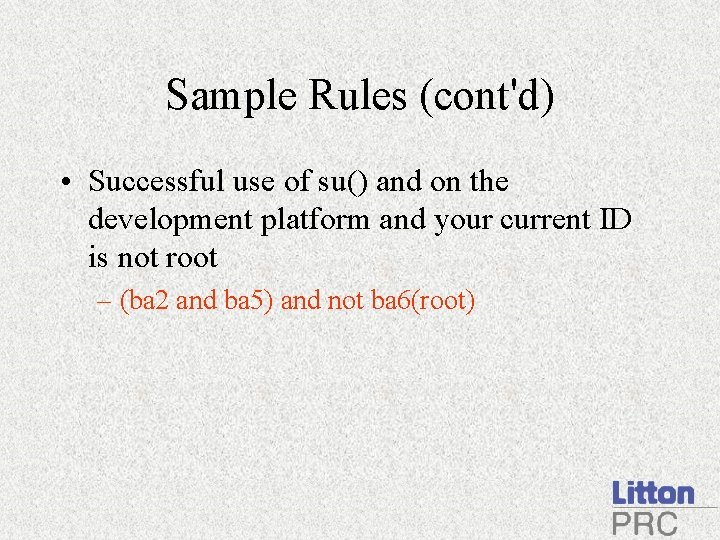 Sample Rules (cont'd)

• Successful use of su() and on the development platform and your current ID is not root

– (ba2 and ba5) and not ba6(root)

Litton
PRC